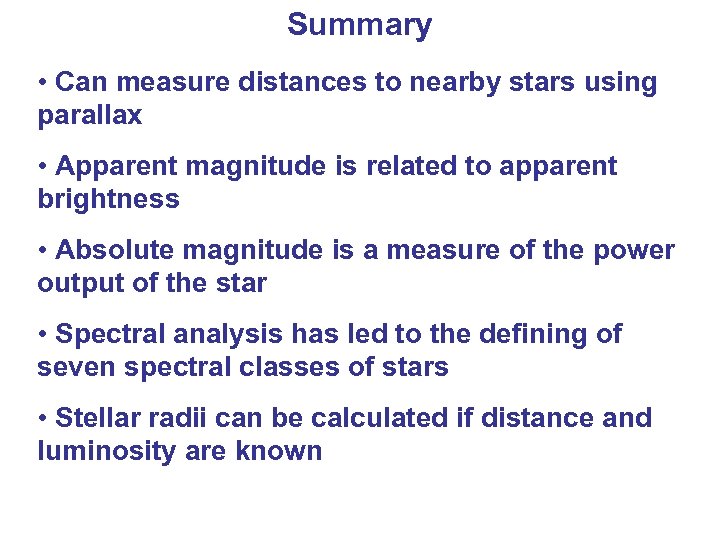 Summary

• Can measure distances to nearby stars using parallax

• Apparent magnitude is related to apparent brightness

• Absolute magnitude is a measure of the power output of the star

• Spectral analysis has led to the defining of seven spectral classes of stars

• Stellar radii can be calculated if distance and luminosity are known